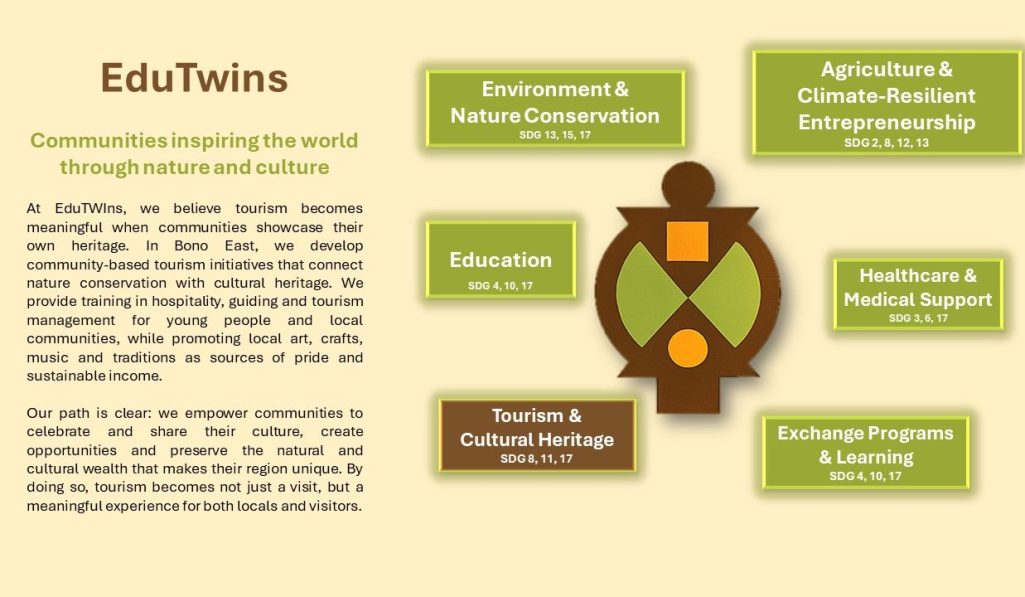 EduTwins

Communities inspiring the world through nature and culture

At EduTWIns, we believe tourism becomes meaningful when communities showcase their own heritage. In Bono East, we develop community-based tourism initiatives that connect nature conservation with cultural heritage. We provide training in hospitality, guiding and tourism management for young people and local communities, while promoting local art, crafts, music and traditions as sources of pride and sustainable income.

Our path is clear: we empower communities to celebrate and share their culture, create opportunities and preserve the natural and cultural wealth that makes their region unique. By doing so, tourism becomes not just a visit, but a meaningful experience for both locals and visitors.

Environment & Nature Conservation
SDG 13, 15, 17

Agriculture & Climate-Resilient Entrepreneurship
SDG 2, 8, 12, 13

Education
SDG 4, 10, 17

Healthcare & Medical Support
SDG 3, 6, 17

Tourism & Cultural Heritage
SDG 8, 11, 17

Exchange Programs & Learning
SDG 4, 10, 17